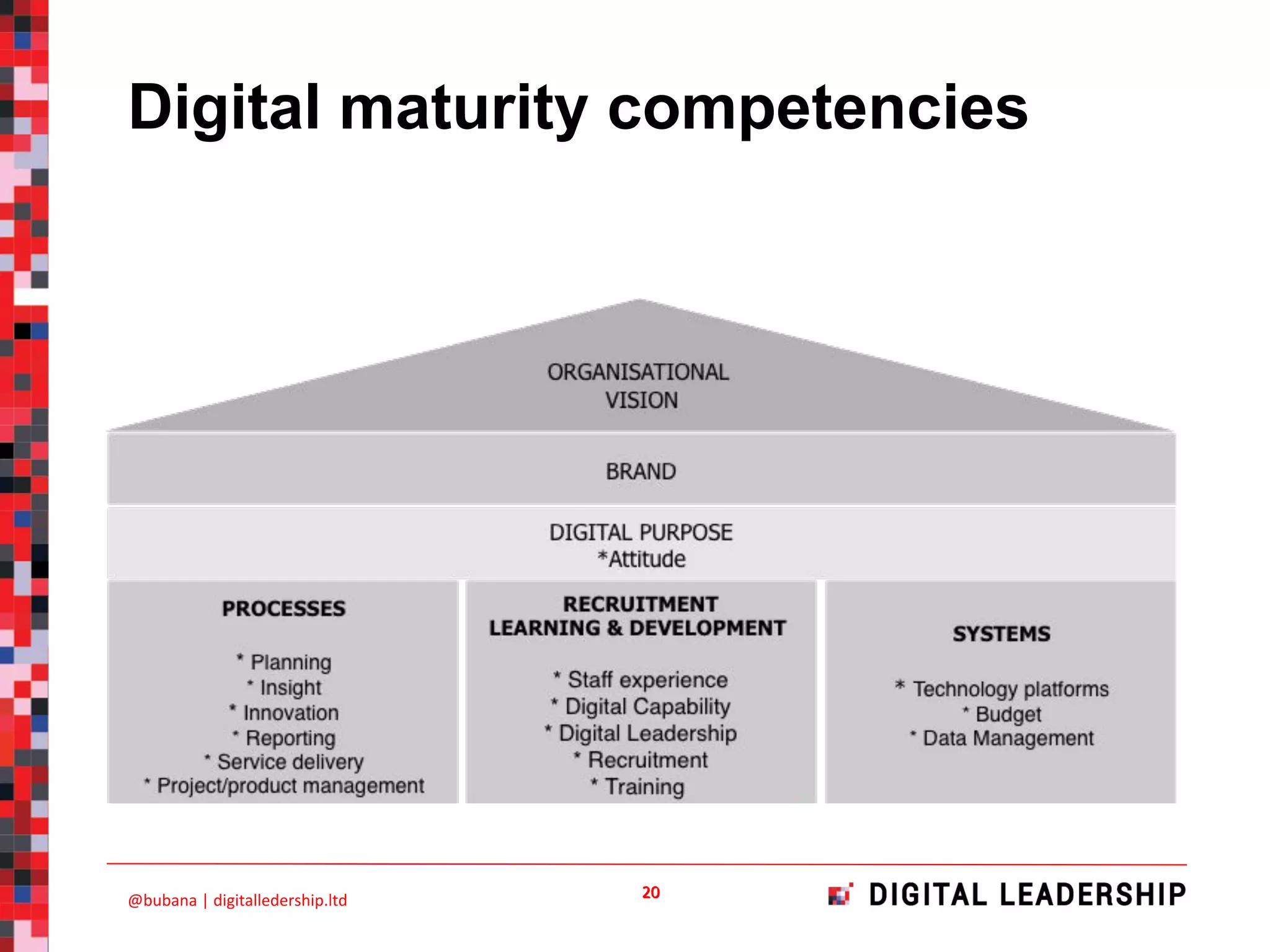 Digital maturity competencies

ORGANISATIONAL VISION

BRAND

DIGITAL PURPOSE
*Attitude

PROCESSES

* Planning
* Insight
* Innovation
* Reporting
* Service delivery
* Project/product management

RECRUITMENT
LEARNING & DEVELOPMENT

* Staff experience
* Digital Capability
* Digital Leadership
* Recruitment
* Training

SYSTEMS

* Technology platforms
* Budget
* Data Management

@bubana | digitalledership.ltd

20

DIGITAL LEADERSHIP